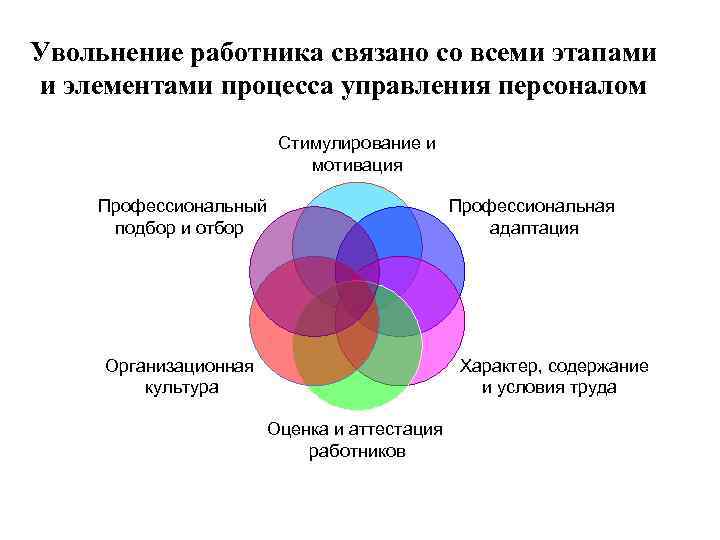 Увольнение работника связано со всеми этапами и элементами процесса управления персоналом

Стимулирование и мотивация

Профессиональный подбор и отбор

Профессиональная адаптация

Организационная культура

Характер, содержание и условия труда

Оценка и аттестация работников